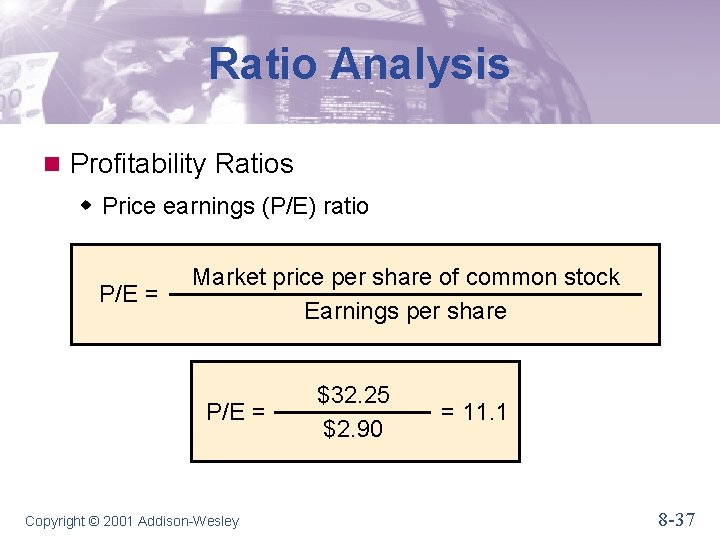 Ratio Analysis

Profitability Ratios

Price earnings (P/E) ratio

$P/E = \frac{\text{Market price per share of common stock}}{\text{Earnings per share}}$

$P/E = \frac{\$32.25}{\$2.90} = 11.1$

Copyright © 2001 Addison-Wesley

8-37